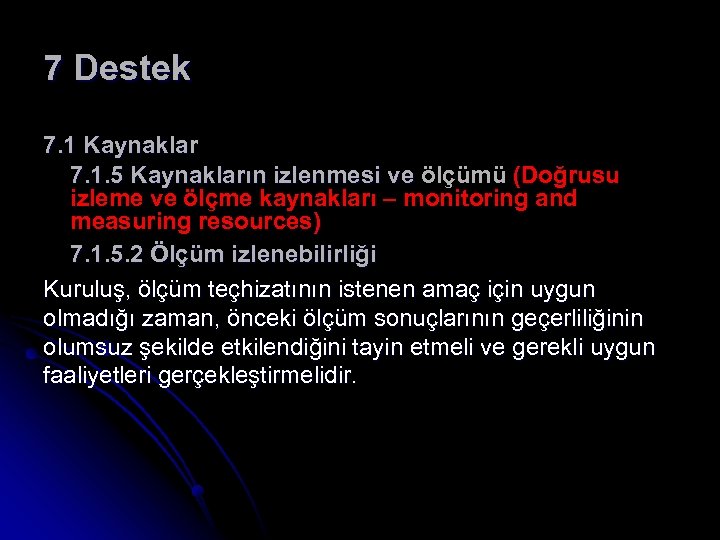 7 Destek

7.1 Kaynaklar

7.1.5 Kaynakların izlenmesi ve ölçümü (Doğrusu izleme ve ölçme kaynakları – monitoring and measuring resources)

7.1.5.2 Ölçüm izlenebilirliği

Kuruluş, ölçüm teçhizatının istenen amaç için uygun olmadığı zaman, önceki ölçüm sonuçlarının geçerliliğinin olumsuz şekilde etkilendiğini tayin etmeli ve gerekli uygun faaliyetleri gerçekleştirmelidir.